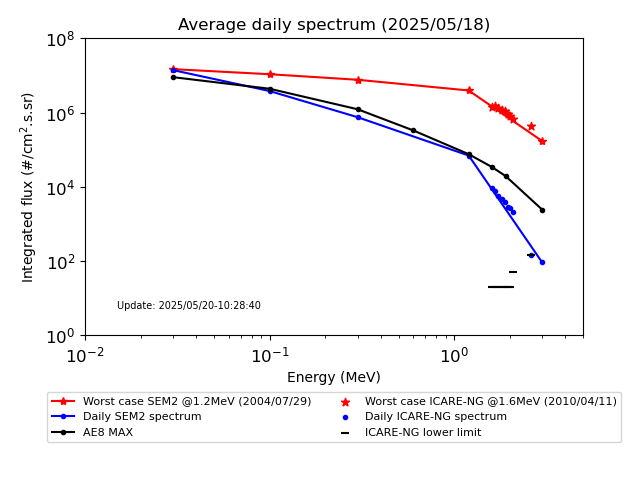 Average daily spectrum (2025/05/18)

Integrated flux (#/cm$^2$.s.sr)

$10^8$
$10^6$
$10^4$
$10^2$
$10^0$

Update: 2025/05/20-10:28:40

$10^{-2}$
$10^{-1}$
$10^0$

Energy (MeV)

Worst case SEM2 @1.2MeV (2004/07/29)
Daily SEM2 spectrum
AE8 MAX
Worst case ICARE-NG @1.6MeV (2010/04/11)
Daily ICARE-NG spectrum
ICARE-NG lower limit